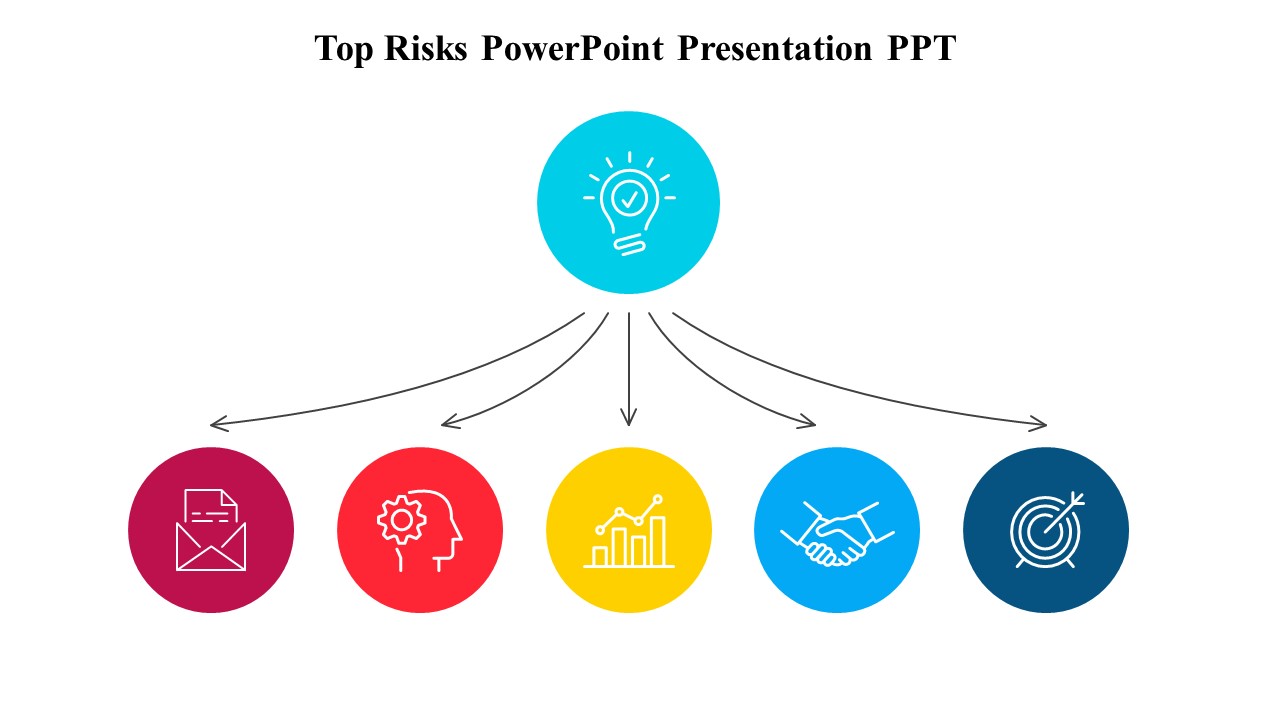 Top Risks PowerPoint Presentation PPT